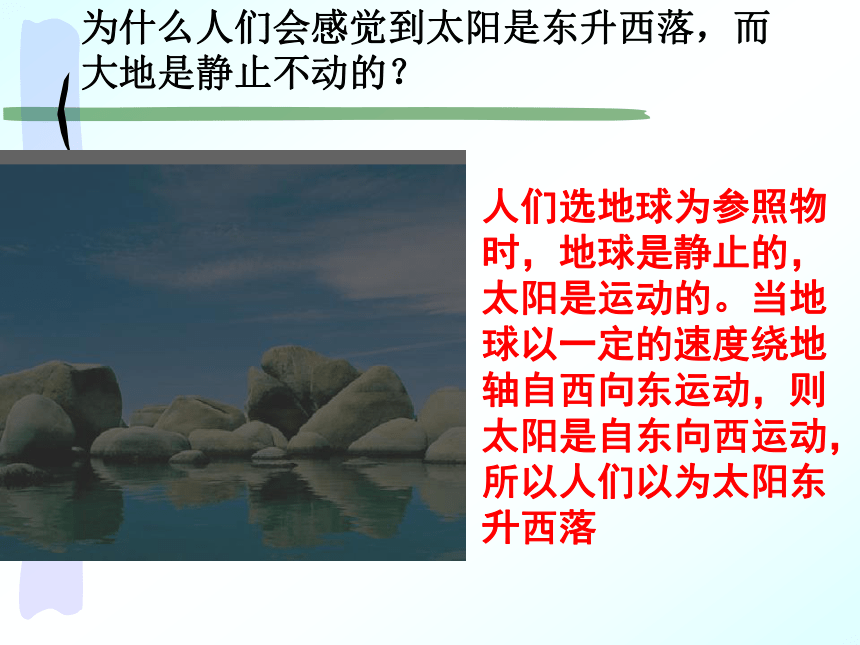 为什么人们会感觉到太阳是东升西落，而大地是静止不动的？

人们选地球为参照物时，地球是静止的，太阳是运动的。当地球以一定的速度绕地轴自西向东运动，则太阳是自东向西运动，所以人们以为太阳东升西落